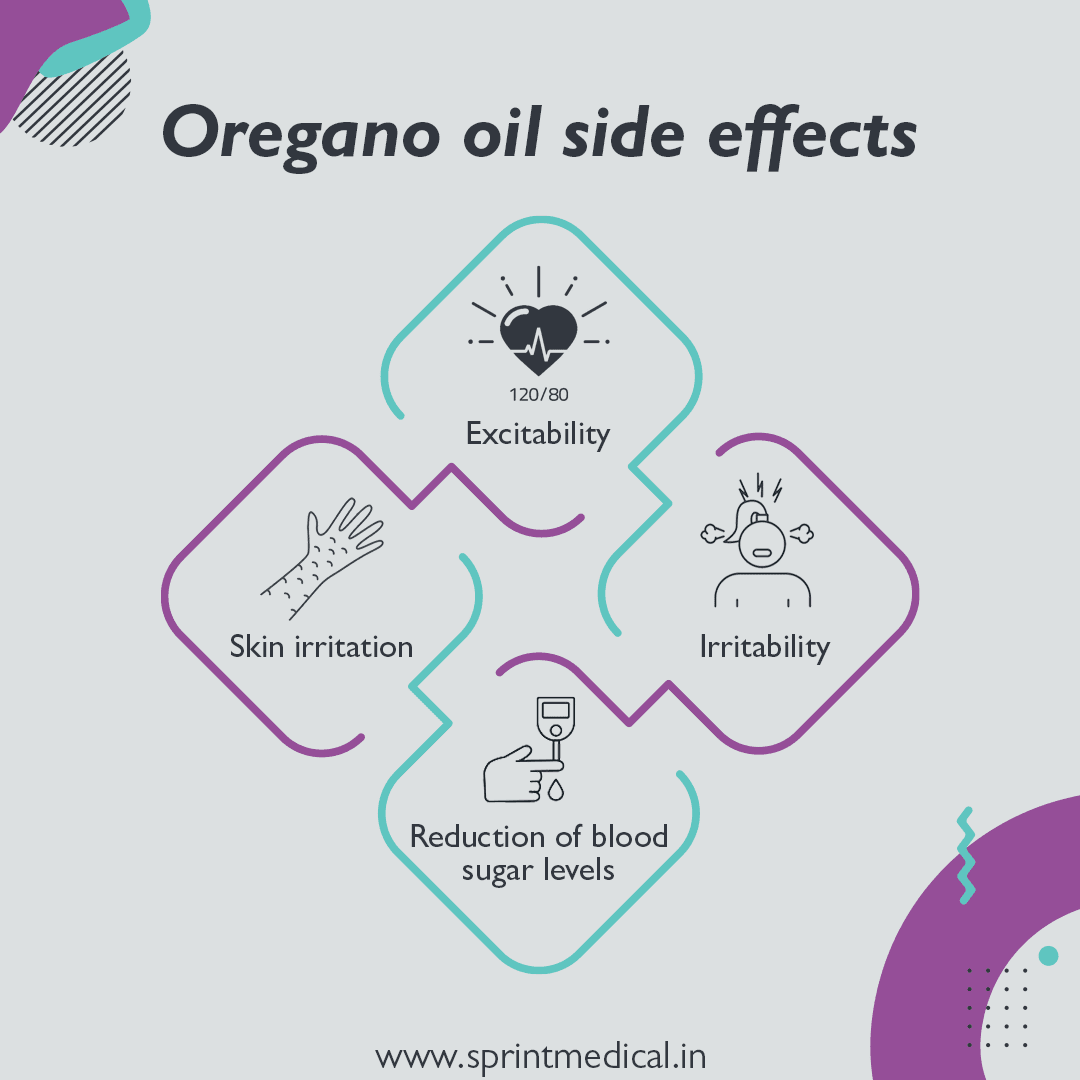 Oregano oil side effects

120/80

Excitability

Skin irritation

Irritability

Reduction of blood sugar levels

www.sprintmedical.in